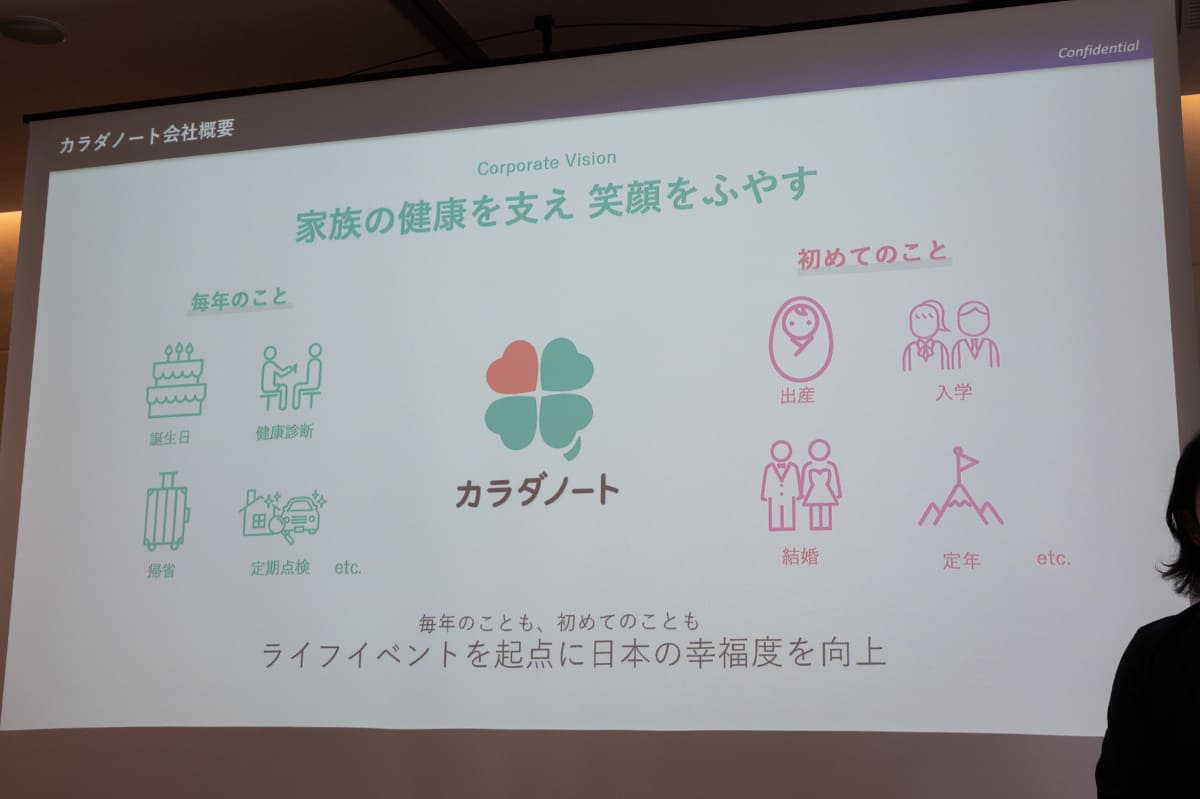 Confidential

カラダノート会社概要

Corporate Vision
家族の健康を支え 笑顔をふやす

毎年のこと

誕生日
健康診断
帰省
定期点検
etc.

カラダノート

初めてのこと

出産
入学
結婚
定年
etc.

毎年のことも、初めてのことも
ライフイベントを起点に日本の幸福度を向上